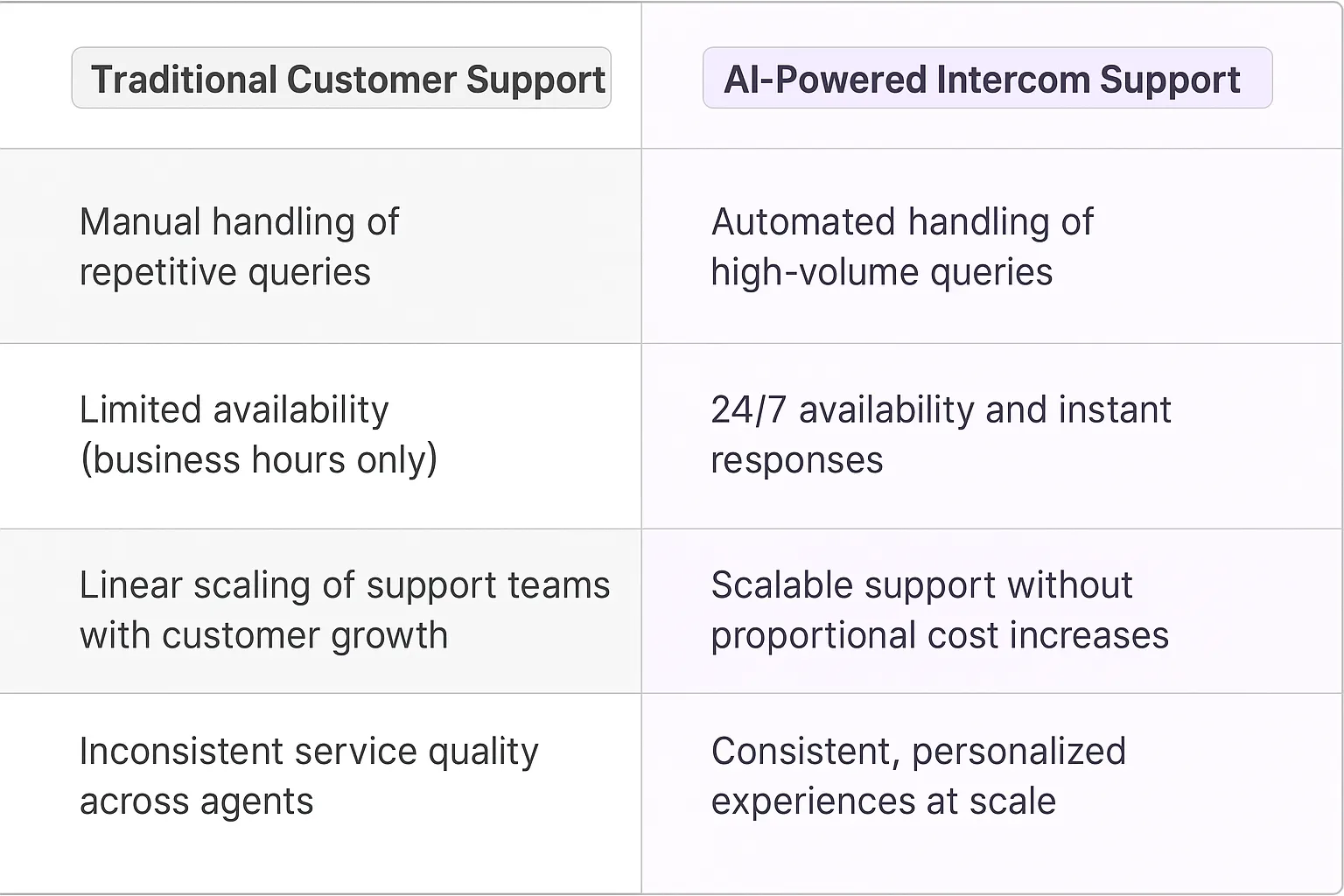 | Traditional Customer Support | AI-Powered Intercom Support |
|---|---|
| Manual handling of repetitive queries | Automated handling of high-volume queries |
| Limited availability (business hours only) | 24/7 availability and instant responses |
| Linear scaling of support teams with customer growth | Scalable support without proportional cost increases |
| Inconsistent service quality across agents | Consistent, personalized experiences at scale |